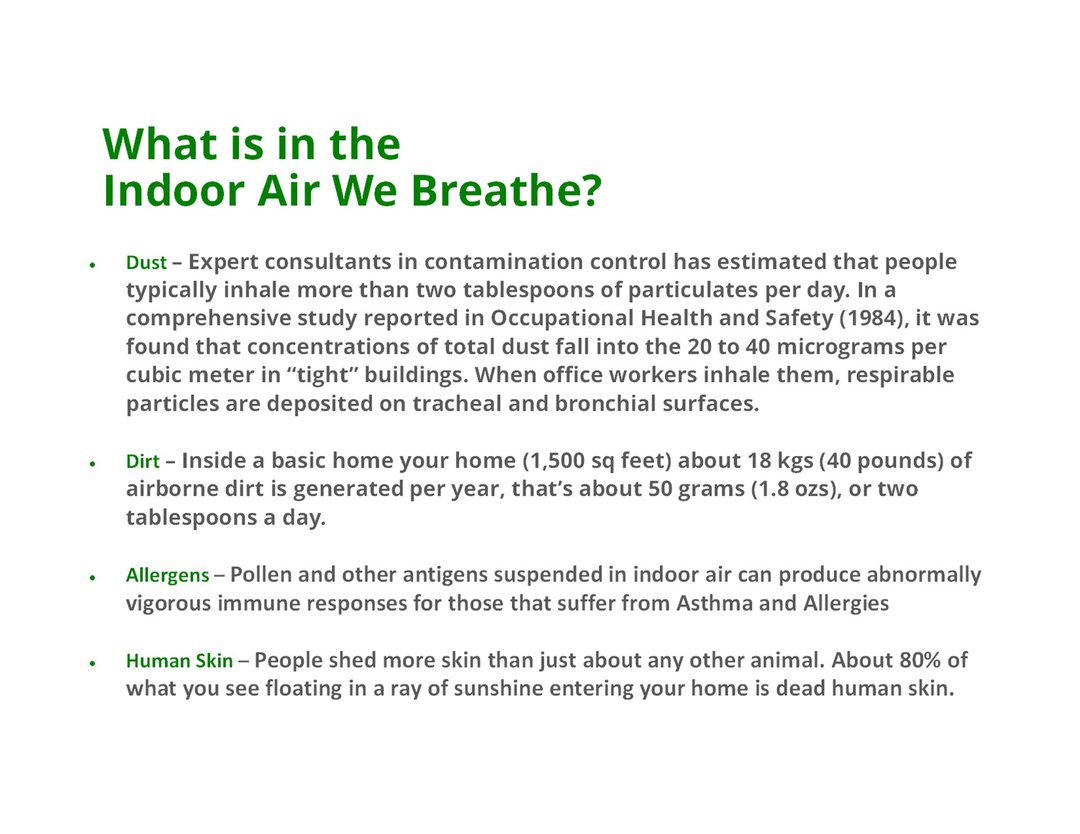 What is in the
Indoor Air We Breathe?

• Dust – Expert consultants in contamination control has estimated that people typically inhale more than two tablespoons of particulates per day. In a comprehensive study reported in Occupational Health and Safety (1984), it was found that concentrations of total dust fall into the 20 to 40 micrograms per cubic meter in “tight” buildings. When office workers inhale them, respirable particles are deposited on tracheal and bronchial surfaces.

• Dirt – Inside a basic home your home (1,500 sq feet) about 18 kgs (40 pounds) of airborne dirt is generated per year, that’s about 50 grams (1.8 ozs), or two tablespoons a day.

• Allergens – Pollen and other antigens suspended in indoor air can produce abnormally vigorous immune responses for those that suffer from Asthma and Allergies

• Human Skin – People shed more skin than just about any other animal. About 80% of what you see floating in a ray of sunshine entering your home is dead human skin.